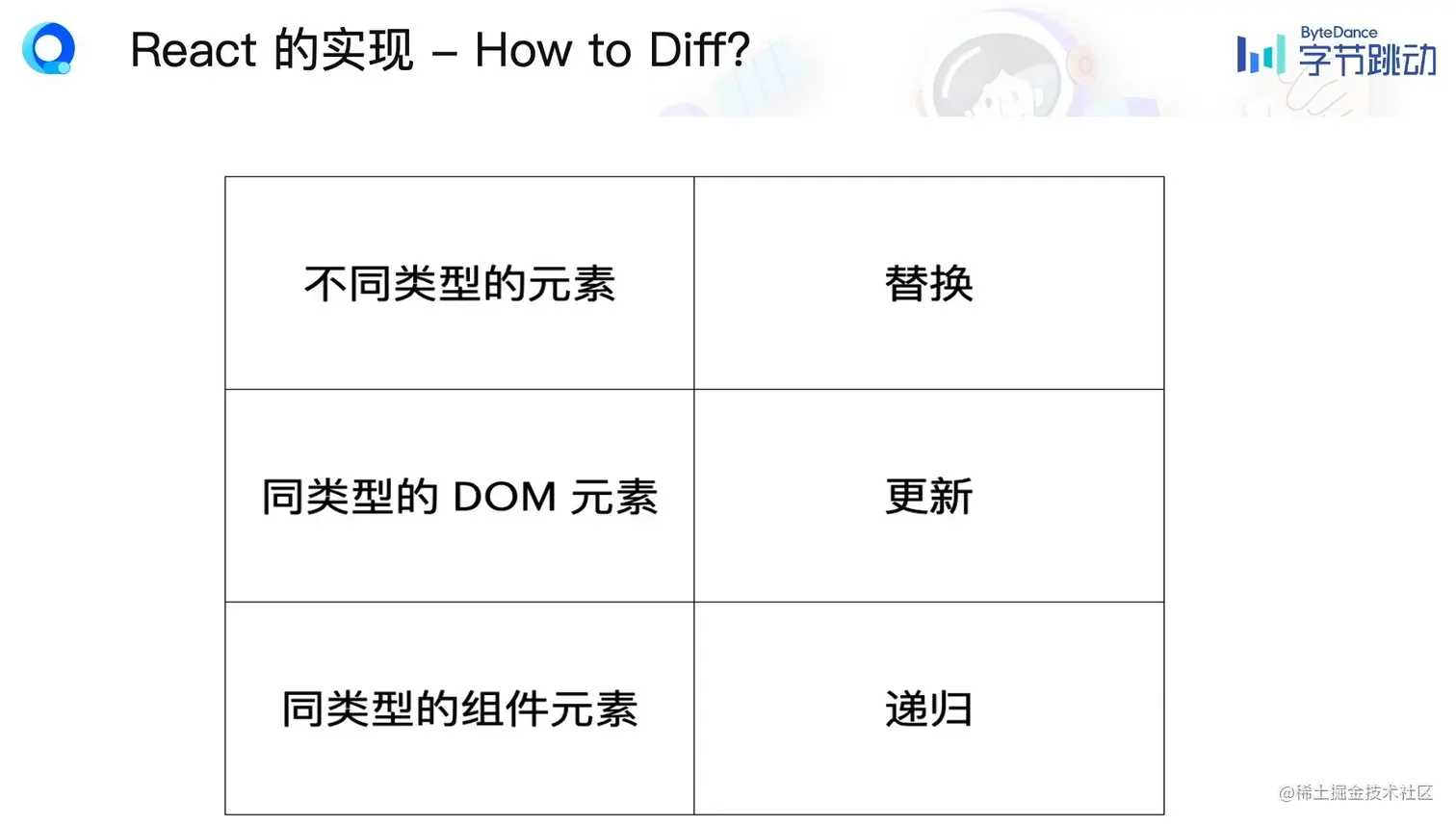 React 的实现 – How to Diff?

ByteDance 字节跳动

| 不同类型的元素 | 替换 |
|---|---|
| 同类型的 DOM 元素 | 更新 |
| 同类型的组件元素 | 递归 |

@稀土掘金技术社区